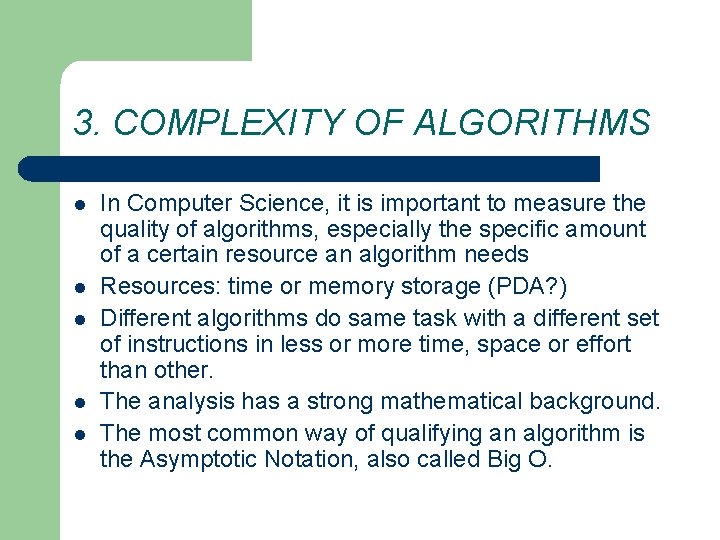 3. COMPLEXITY OF ALGORITHMS

- In Computer Science, it is important to measure the quality of algorithms, especially the specific amount of a certain resource an algorithm needs
- Resources: time or memory storage (PDA?)
- Different algorithms do same task with a different set of instructions in less or more time, space or effort than other.
- The analysis has a strong mathematical background.
- The most common way of qualifying an algorithm is the Asymptotic Notation, also called Big O.